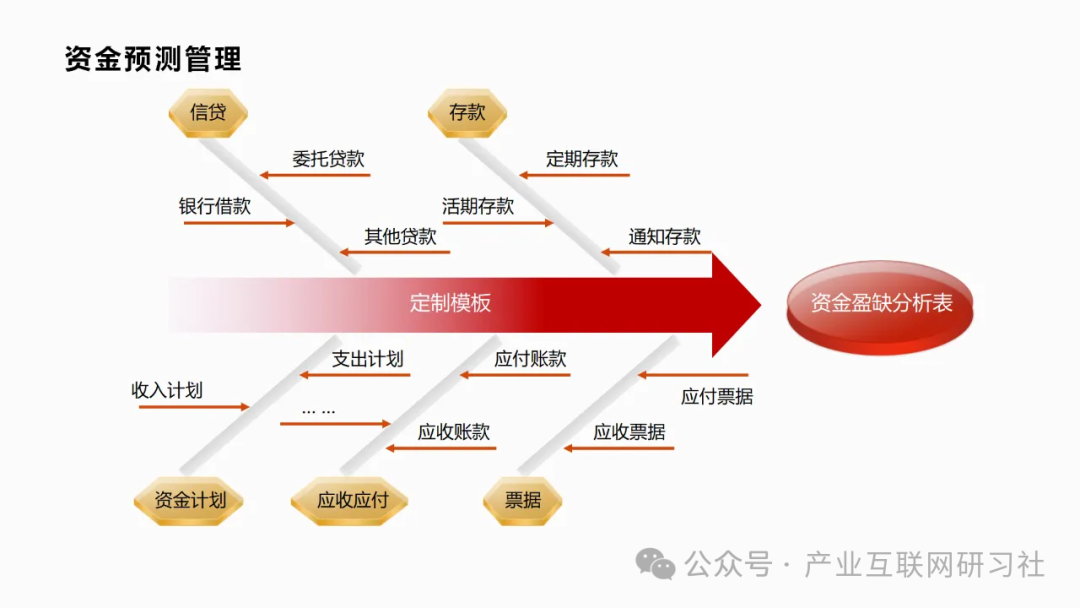 资金预测管理

信贷

存款

委托贷款

定期存款

银行借款

活期存款

其他贷款

通知存款

定制模板

资金盈缺分析表

支出计划

应付账款

收入计划

应付票据

… …

应收账款

应收票据

资金计划

应收应付

票据

公众号 · 产业互联网研习社